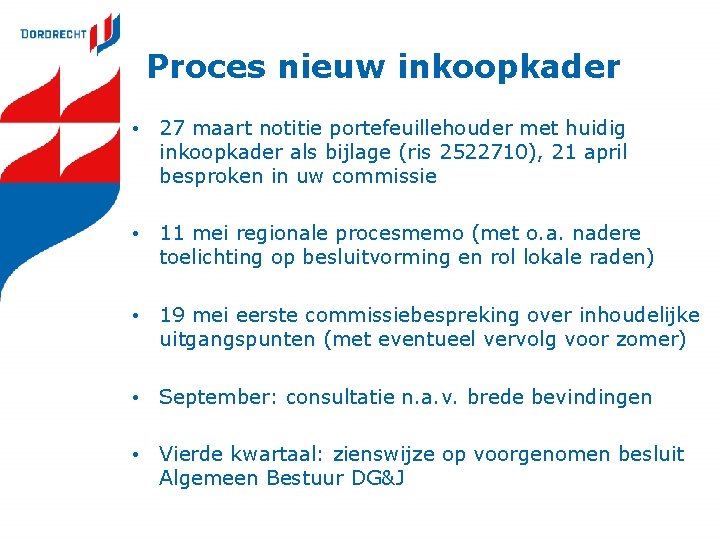 DORDRECHT

Proces nieuw inkoopkader

• 27 maart notitie portefeuillehouder met huidig inkoopkader als bijlage (ris 2522710), 21 april besproken in uw commissie

• 11 mei regionale procesmemo (met o.a. nadere toelichting op besluitvorming en rol lokale raden)

• 19 mei eerste commissiebespreking over inhoudelijke uitgangspunten (met eventueel vervolg voor zomer)

• September: consultatie n.a.v. brede bevindingen

• Vierde kwartaal: zienswijze op voorgenomen besluit Algemeen Bestuur DG&J